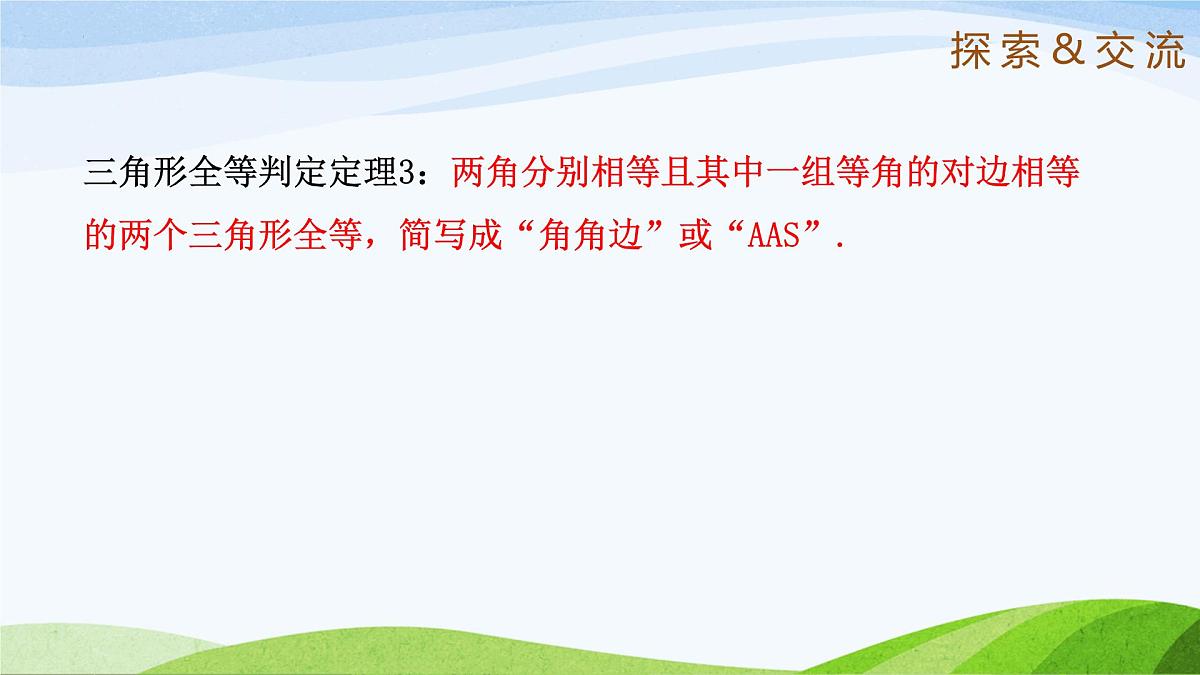 探索&交流

三角形全等判定定理3：两角分别相等且其中一组等角的对边相等的两个三角形全等，简写成“角角边”或“AAS”.